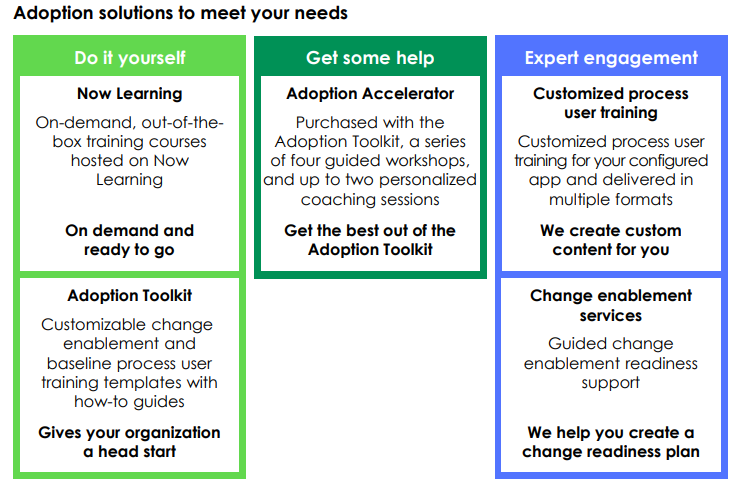 Adoption solutions to meet your needs

Do it yourself

Now Learning

On-demand, out-of-the-box training courses hosted on Now Learning

On demand and ready to go

Adoption Toolkit

Customizable change enablement and baseline process user training templates with how-to guides

Gives your organization a head start

Get some help

Adoption Accelerator

Purchased with the Adoption Toolkit, a series of four guided workshops, and up to two personalized coaching sessions

Get the best out of the Adoption Toolkit

Expert engagement

Customized process user training

Customized process user training for your configured app and delivered in multiple formats

We create custom content for you

Change enablement services

Guided change enablement readiness support

We help you create a change readiness plan